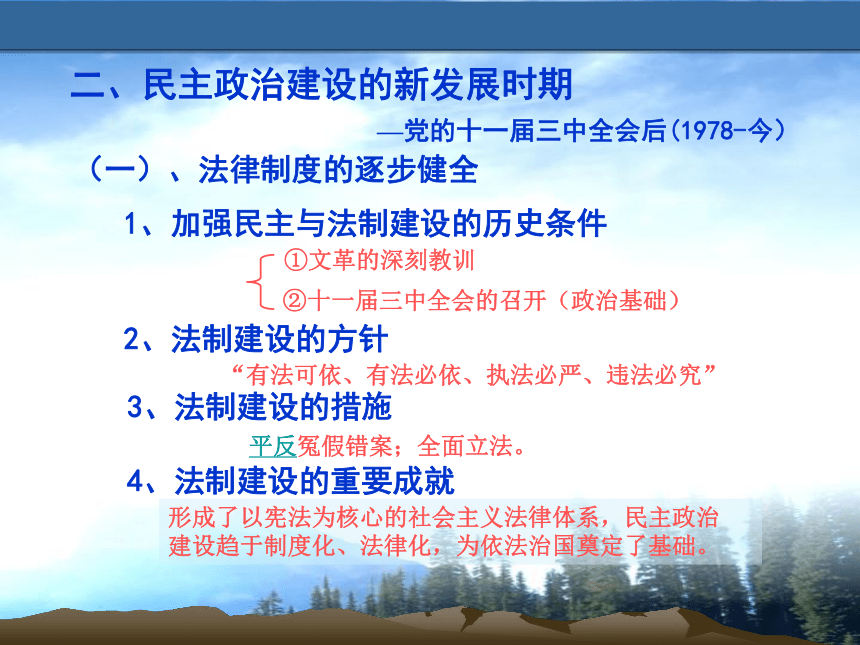 二、民主政治建设的新发展时期

—党的十一届三中全会后(1978-今)

（一）、法律制度的逐步健全

1、加强民主与法制建设的历史条件

①文革的深刻教训

②十一届三中全会的召开（政治基础）

2、法制建设的方针

“有法可依、有法必依、执法必严、违法必究”

3、法制建设的措施

平反冤假错案；全面立法。

4、法制建设的重要成就

形成了以宪法为核心的社会主义法律体系，民主政治建设趋于制度化、法律化，为依法治国奠定了基础。